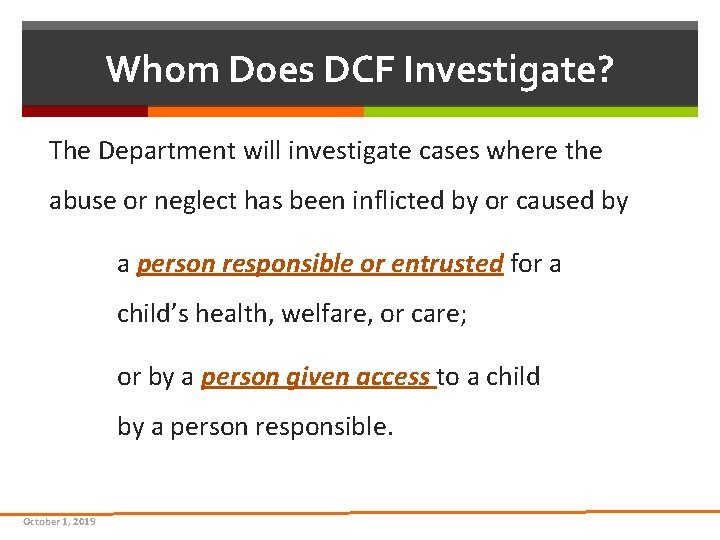 Whom Does DCF Investigate?

The Department will investigate cases where the abuse or neglect has been inflicted by or caused by

a person responsible or entrusted for a child's health, welfare, or care;

or by a person given access to a child by a person responsible.

October 1, 2019